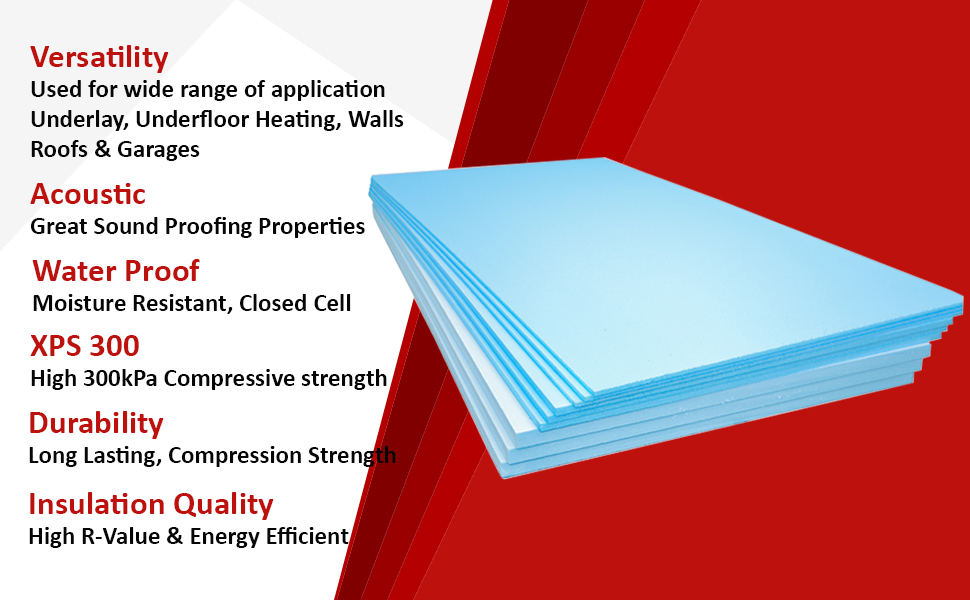 Versatility
Used for wide range of application
Underlay, Underfloor Heating, Walls
Roofs & Garages

Acoustic
Great Sound Proofing Properties

Water Proof
Moisture Resistant, Closed Cell

XPS 300
High 300kPa Compressive strength

Durability
Long Lasting, Compression Strength

Insulation Quality
High R-Value & Energy Efficient